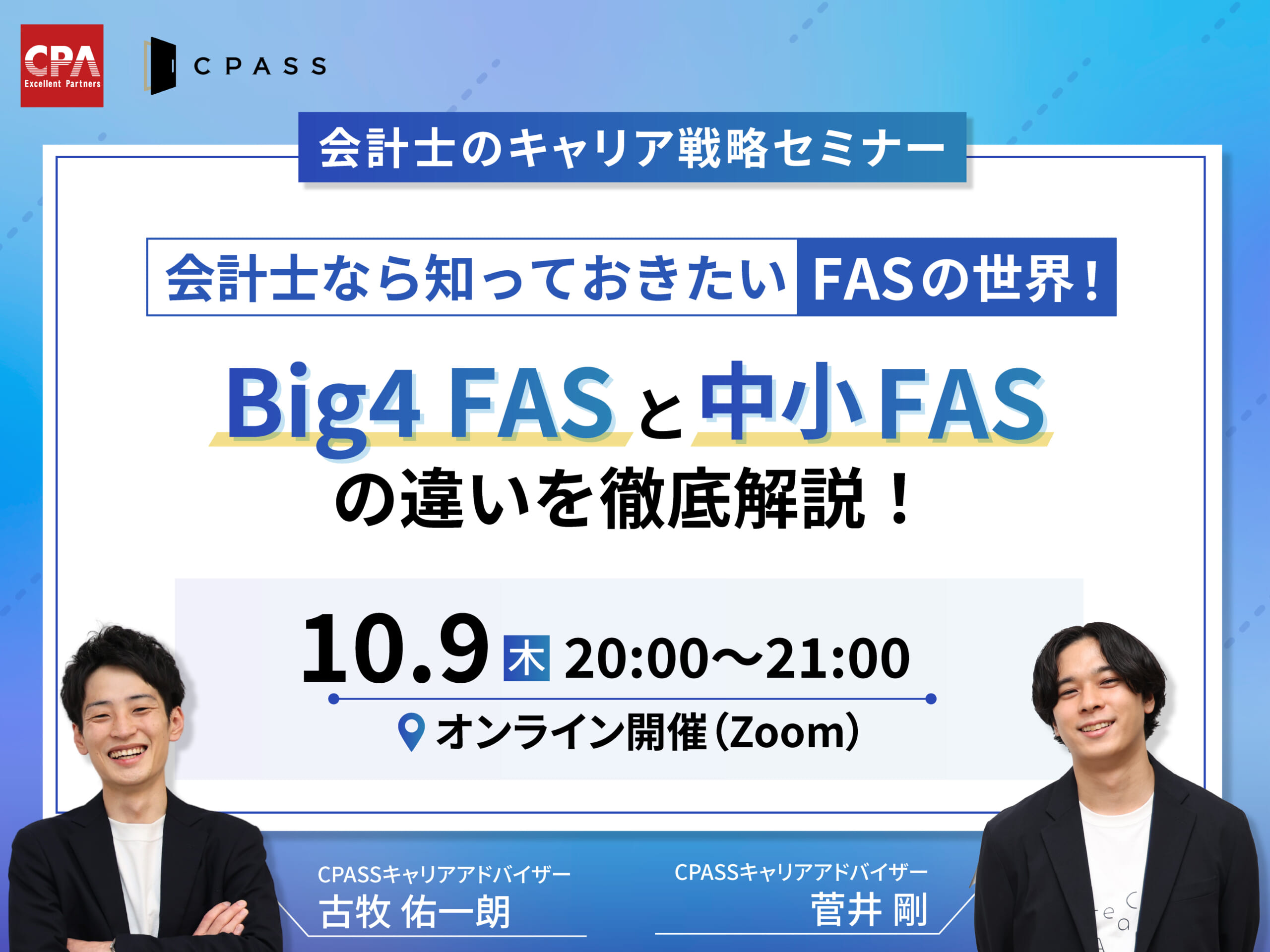 CPA Excellent Partners

CPASS

会計士のキャリア戦略セミナー

会計士なら知っておきたい FASの世界！

Big4 FASと中小FAS
の違いを徹底解説！

10.9 木 20:00〜21:00

オンライン開催（Zoom）

CPASSキャリアアドバイザー
古牧 佑一朗

CPASSキャリアアドバイザー
菅井 剛